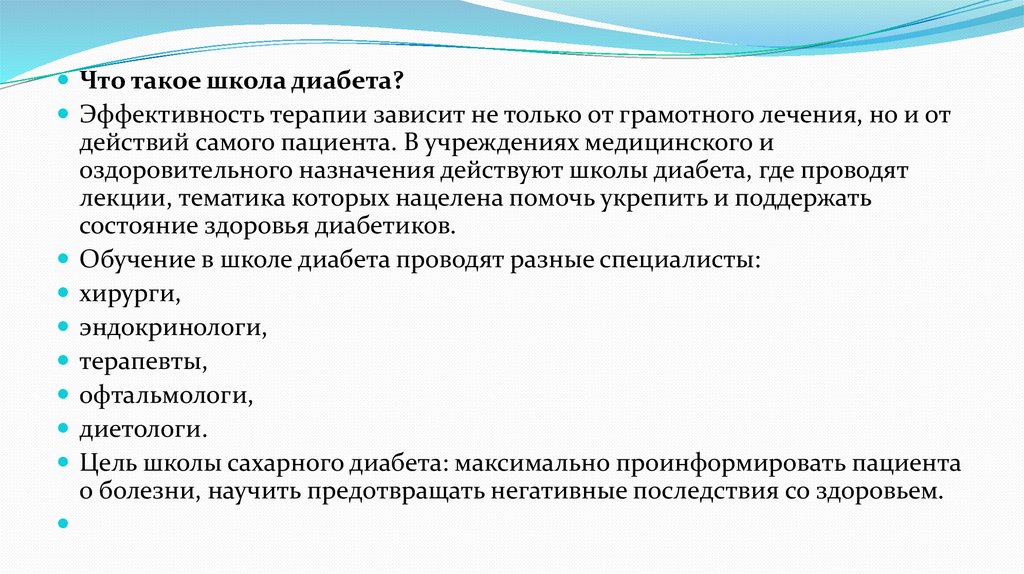 Что такое школа диабета?

Эффективность терапии зависит не только от грамотного лечения, но и от действий самого пациента. В учреждениях медицинского и оздоровительного назначения действуют школы диабета, где проводят лекции, тематика которых нацелена помочь укрепить и поддержать состояние здоровья диабетиков.

Обучение в школе диабета проводят разные специалисты:

хирурги,

эндокринологи,

терапевты,

офтальмологи,

диетологи.

Цель школы сахарного диабета: максимально проинформировать пациента о болезни, научить предотвращать негативные последствия со здоровьем.